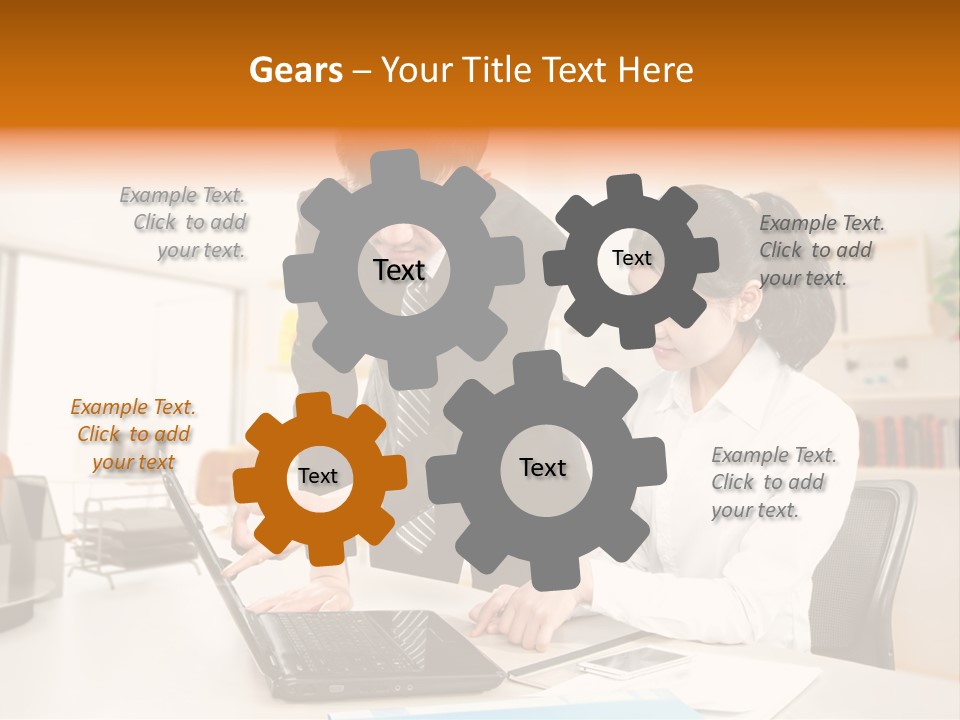 Gears – Your Title Text Here

Example Text. Click to add your text.

Text

Text

Example Text. Click to add your text.

Example Text. Click to add your text

Text

Text

Example Text. Click to add your text.